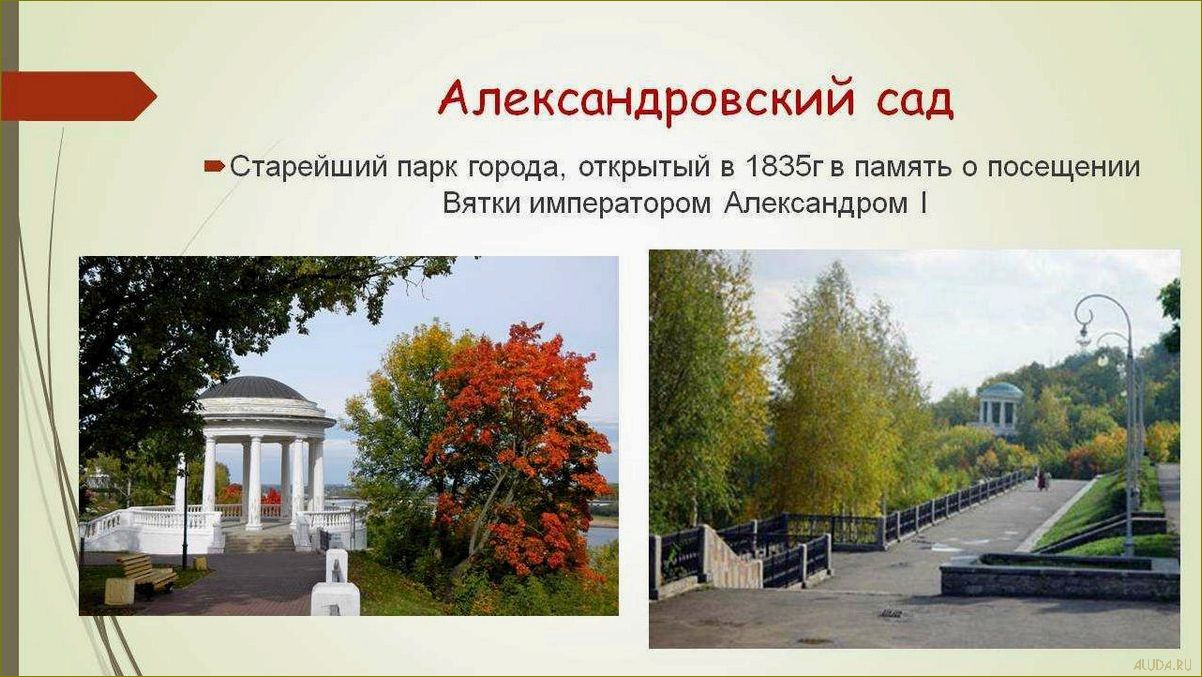 Александровский сад

Старейший парк города, открытый в 1835г в память о посещении Вятки императором Александром I

ALUDA.RU